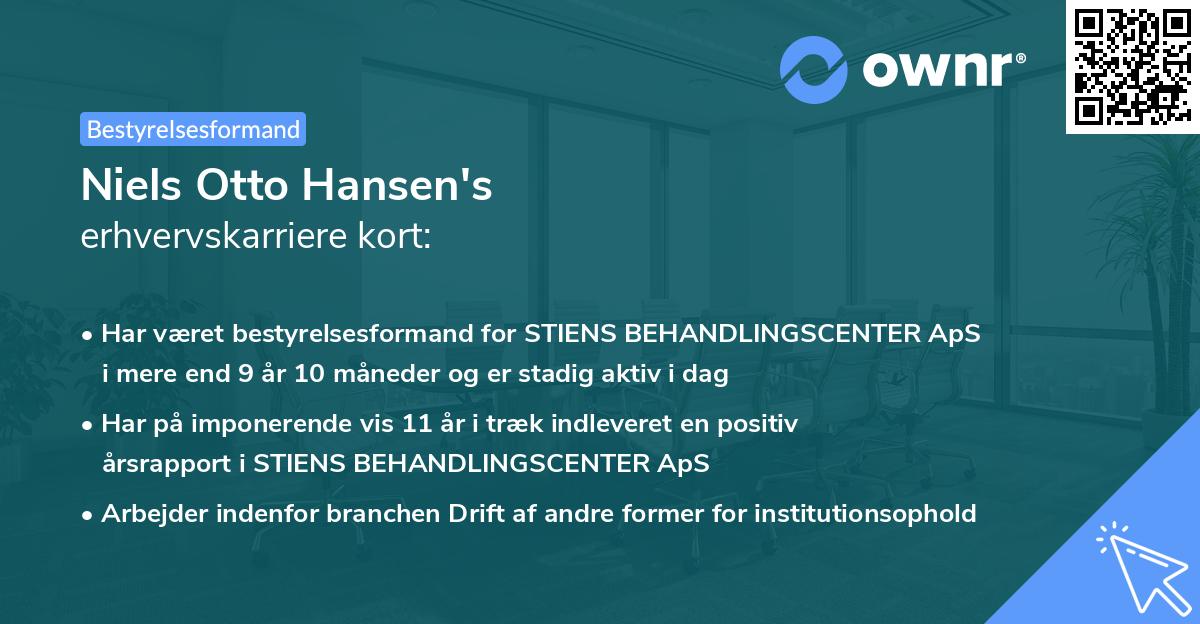 ownr®

Bestyrelsesformand

Niels Otto Hansen's
erhvervskarriere kort:

• Har været bestyrelsesformand for STIENS BEHANDLINGSCENTER ApS i mere end 9 år 10 måneder og er stadig aktiv i dag

• Har på imponerende vis 11 år i træk indleveret en positiv årsrapport i STIENS BEHANDLINGSCENTER ApS

• Arbejder indenfor branchen Drift af andre former for institutionsophold